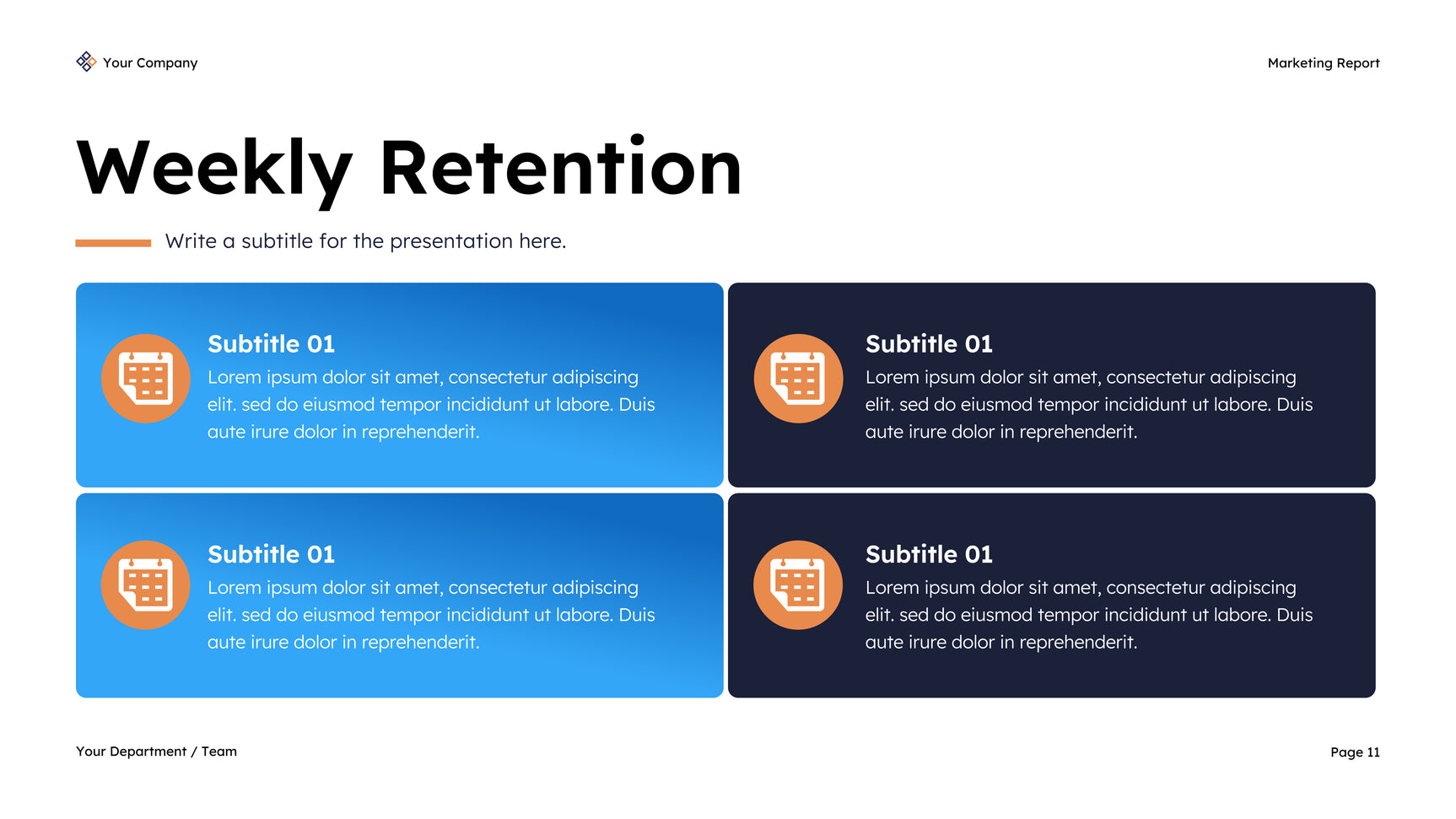 Your Company

Marketing Report

Weekly Retention

Write a subtitle for the presentation here.

Subtitle 01
Lorem ipsum dolor sit amet, consectetur adipiscing elit. sed do eiusmod tempor incididunt ut labore. Duis aute irure dolor in reprehenderit.

Subtitle 01
Lorem ipsum dolor sit amet, consectetur adipiscing elit. sed do eiusmod tempor incididunt ut labore. Duis aute irure dolor in reprehenderit.

Subtitle 01
Lorem ipsum dolor sit amet, consectetur adipiscing elit. sed do eiusmod tempor incididunt ut labore. Duis aute irure dolor in reprehenderit.

Subtitle 01
Lorem ipsum dolor sit amet, consectetur adipiscing elit. sed do eiusmod tempor incididunt ut labore. Duis aute irure dolor in reprehenderit.

Your Department / Team

Page 11